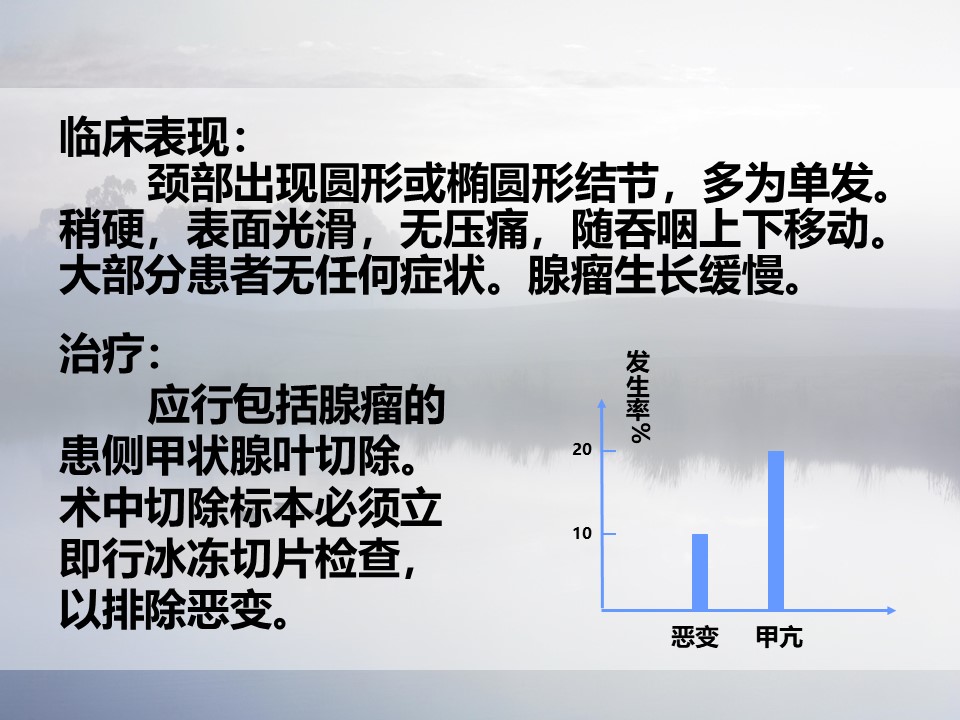 临床表现：

颈部出现圆形或椭圆形结节，多为单发。稍硬，表面光滑，无压痛，随吞咽上下移动。大部分患者无任何症状。腺瘤生长缓慢。

治疗：

应行包括腺瘤的患侧甲状腺叶切除。术中切除标本必须立即行冰冻切片检查，以排除恶变。

发生率%

20

10

恶变

甲亢